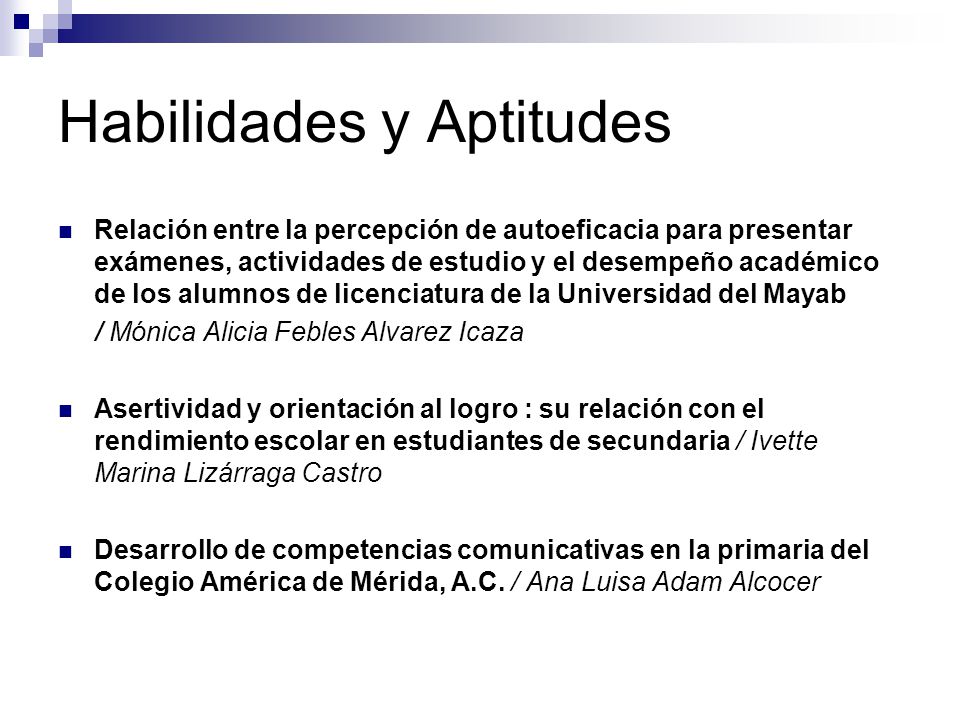 Habilidades y Aptitudes

Relación entre la percepción de autoeficacia para presentar exámenes, actividades de estudio y el desempeño académico de los alumnos de licenciatura de la Universidad del Mayab

/ Mónica Alicia Febles Alvarez Icaza

Asertividad y orientación al logro : su relación con el rendimiento escolar en estudiantes de secundaria / Ivette Marina Lizárraga Castro

Desarrollo de competencias comunicativas en la primaria del Colegio América de Mérida, A.C. / Ana Luisa Adam Alcocer